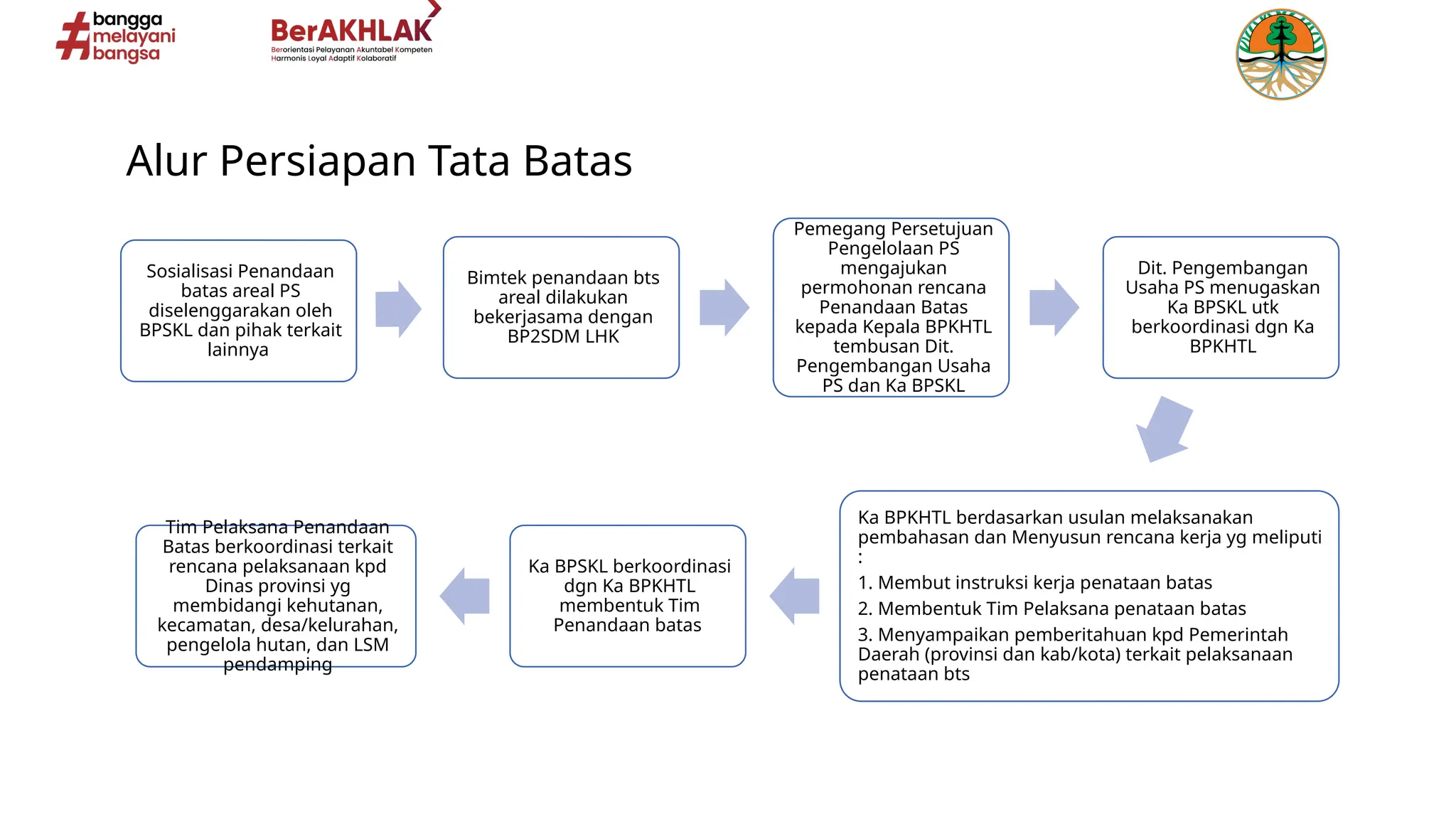 #bangga melayani bangsa

BerAKHLAK
Berorientasi Pelayanan Akuntabel Kompeten Harmonis Loyal Adaptif Kolaboratif

Alur Persiapan Tata Batas

Sosialisasi Penandaan batas areal PS diselenggarakan oleh BPSKL dan pihak terkait lainnya

Bimtek penandaan bts areal dilakukan bekerjasama dengan BP2SDM LHK

Pemegang Persetujuan Pengelolaan PS mengajukan permohonan rencana Penandaan Batas kepada Kepala BPKHTL tembusan Dit. Pengembangan Usaha PS dan Ka BPSKL

Dit. Pengembangan Usaha PS menugaskan Ka BPSKL utk berkoordinasi dgn Ka BPKHTL

Ka BPKHTL berdasarkan usulan melaksanakan pembahasan dan Menyusun rencana kerja yg meliputi :

1. Membut instruksi kerja penataan batas
2. Membentuk Tim Pelaksana penataan batas
3. Menyampaikan pemberitahuan kpd Pemerintah Daerah (provinsi dan kab/kota) terkait pelaksanaan penataan bts

Ka BPSKL berkoordinasi dgn Ka BPKHTL membentuk Tim Penandaan batas

Tim Pelaksana Penandaan Batas berkoordinasi terkait rencana pelaksanaan kpd Dinas provinsi yg membidangi kehutanan, kecamatan, desa/kelurahan, pengelola hutan, dan LSM pendamping